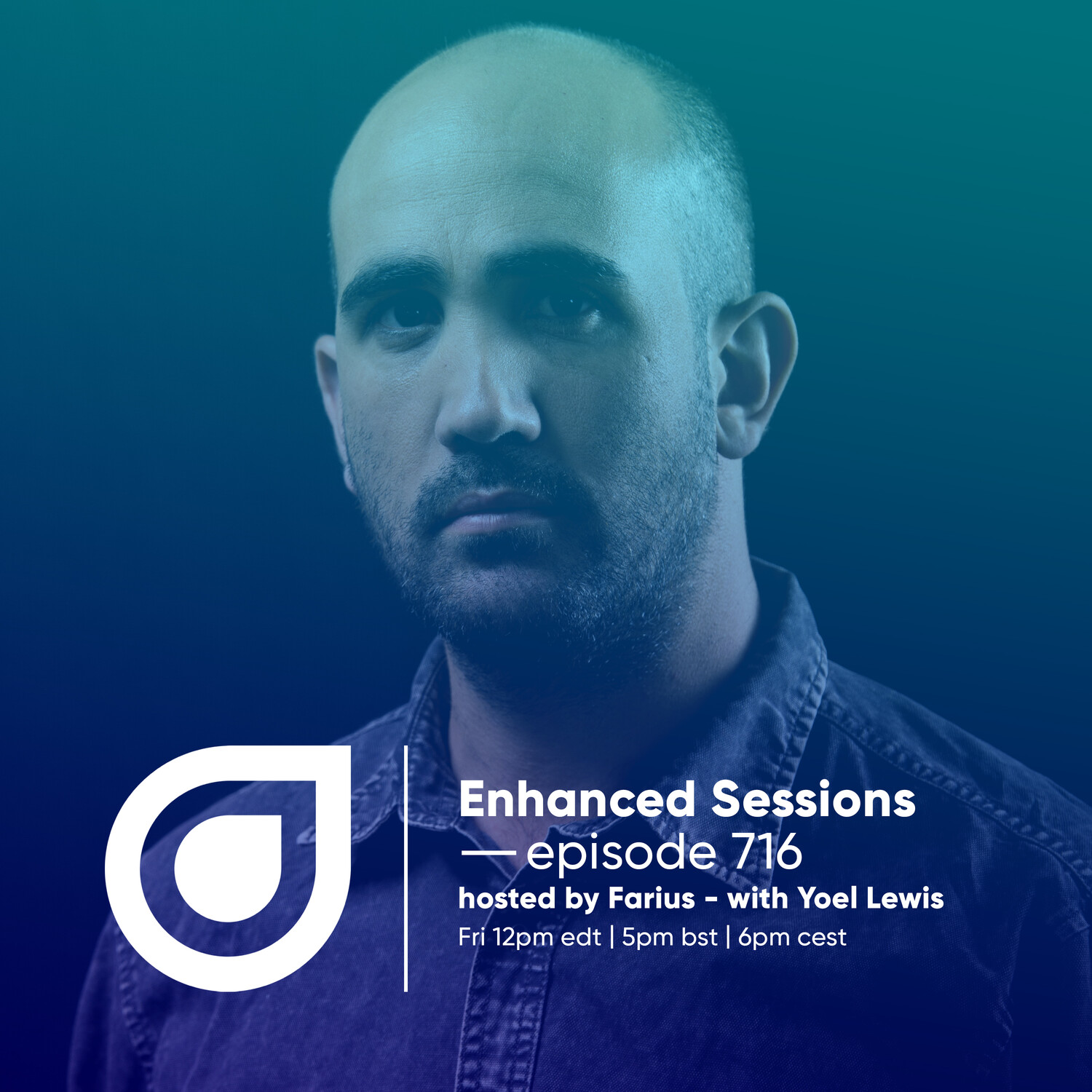 Enhanced Sessions
— episode 716
hosted by Farius - with Yoel Lewis
Fri 12pm edt | 5pm bst | 6pm cest